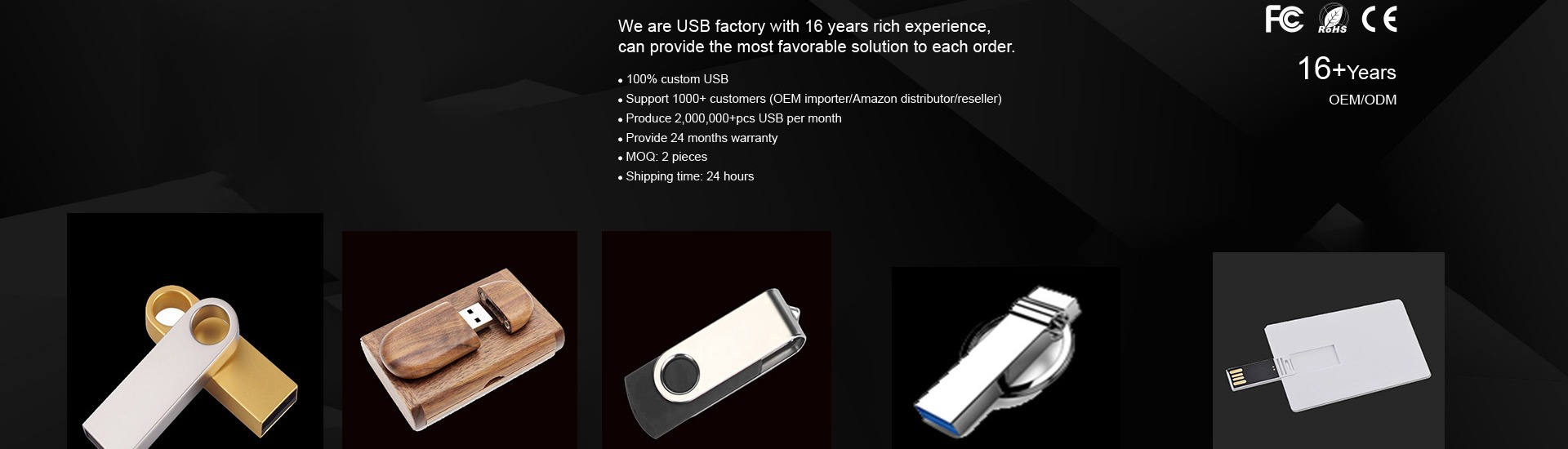 We are USB factory with 16 years rich experience, can provide the most favorable solution to each order.

• 100% custom USB
• Support 1000+ customers (OEM importer/Amazon distributor/reseller)
• Produce 2,000,000+pcs USB per month
• Provide 24 months warranty
• MOQ: 2 pieces
• Shipping time: 24 hours

FC RoHS CE

16+Years
OEM/ODM